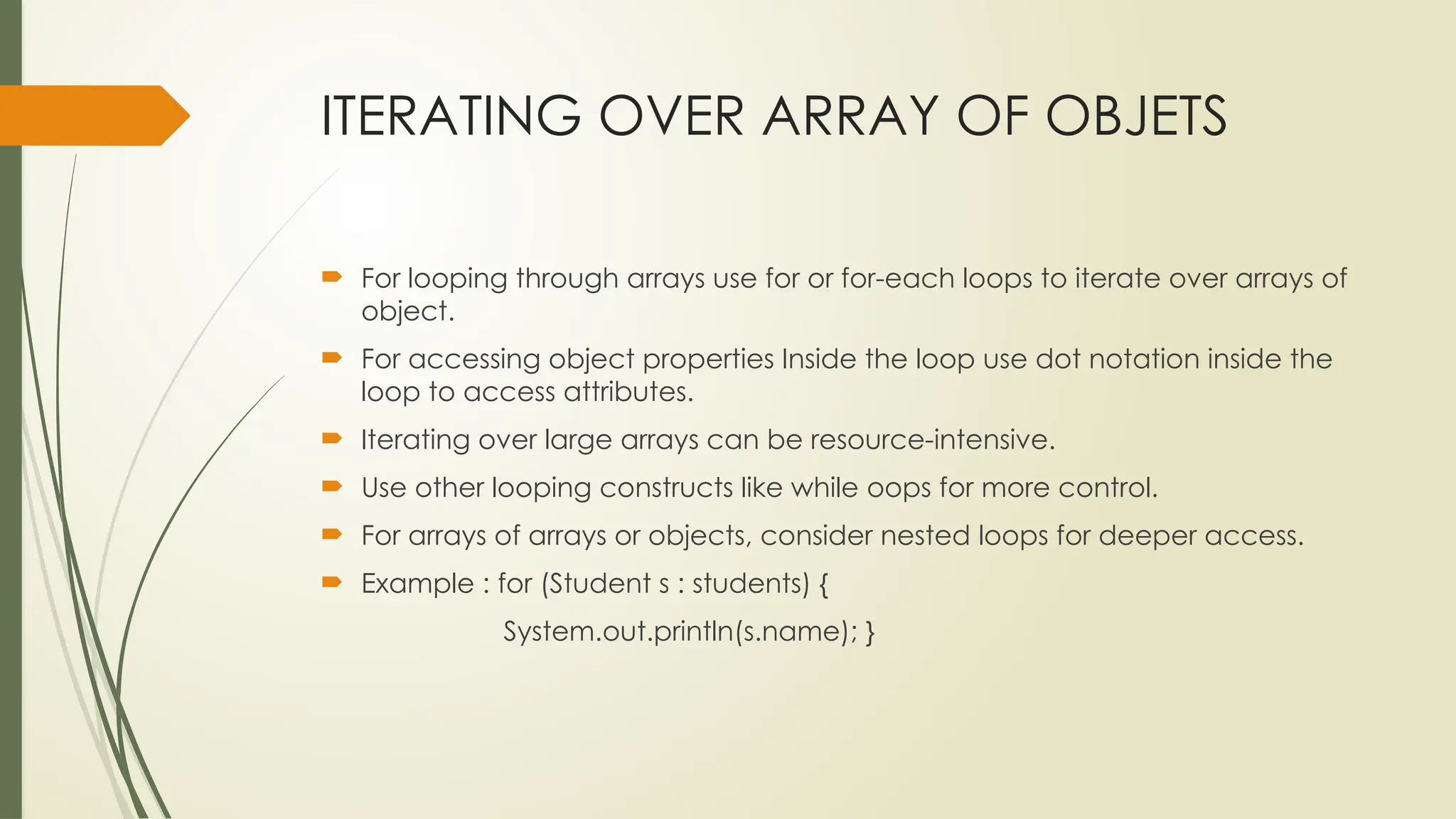 ITERATING OVER ARRAY OF OBJETS

For looping through arrays use for or for-each loops to iterate over arrays of object.

For accessing object properties Inside the loop use dot notation inside the loop to access attributes.

Iterating over large arrays can be resource-intensive.

Use other looping constructs like while oops for more control.

For arrays of arrays or objects, consider nested loops for deeper access.

Example : for (Student s : students) {
System.out.println(s.name); }